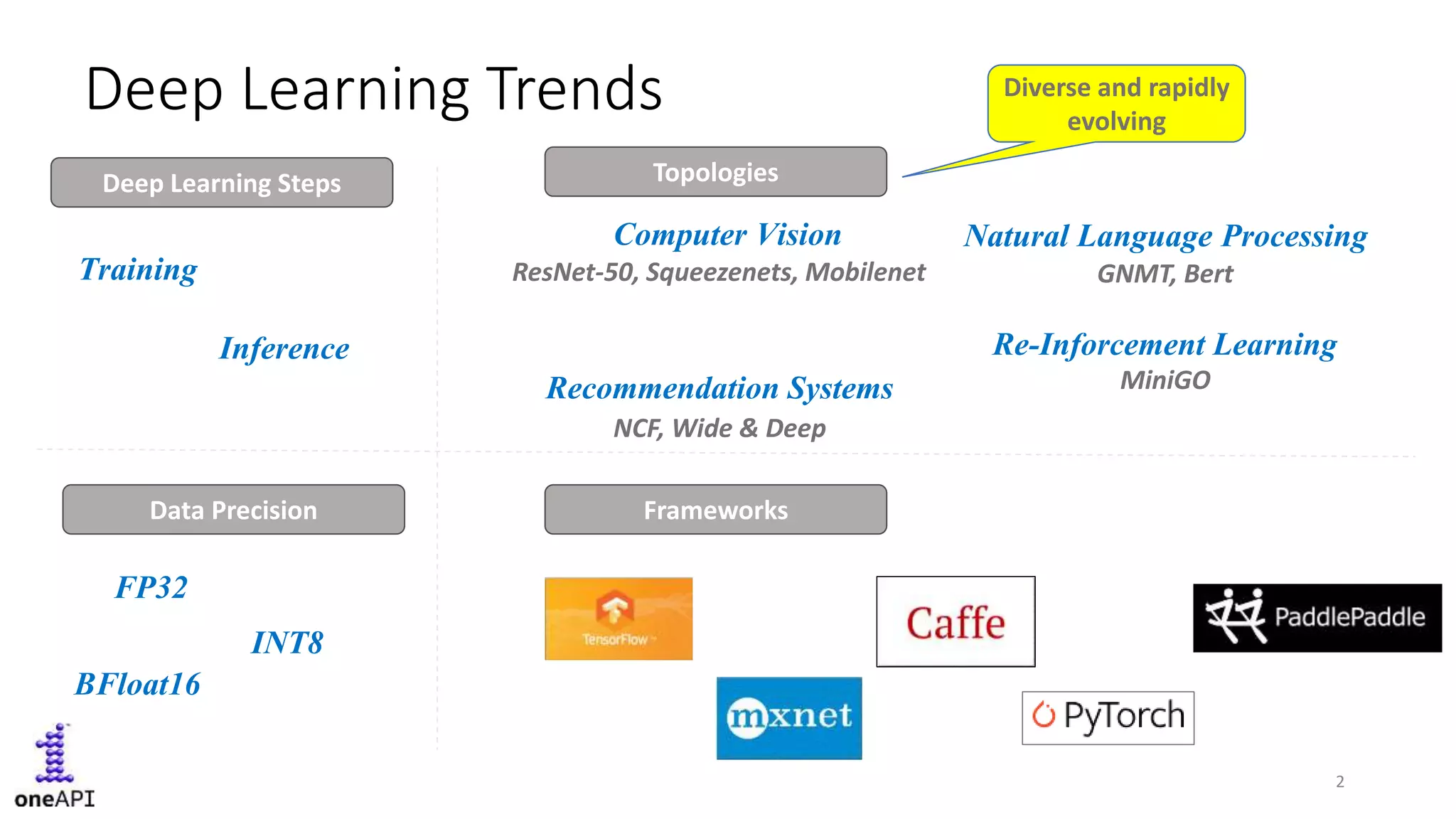 Deep Learning Trends

Diverse and rapidly evolving

Deep Learning Steps

Training

Inference

Topologies

Computer Vision
ResNet-50, Squeezenets, Mobilenet

Natural Language Processing
GNMT, Bert

Re-Inforcement Learning
MiniGO

Recommendation Systems
NCF, Wide & Deep

Data Precision

FP32

INT8

BFloat16

Frameworks

TensorFlow

Caffe

PaddlePaddle

mxnet

PyTorch

oneAPI

2